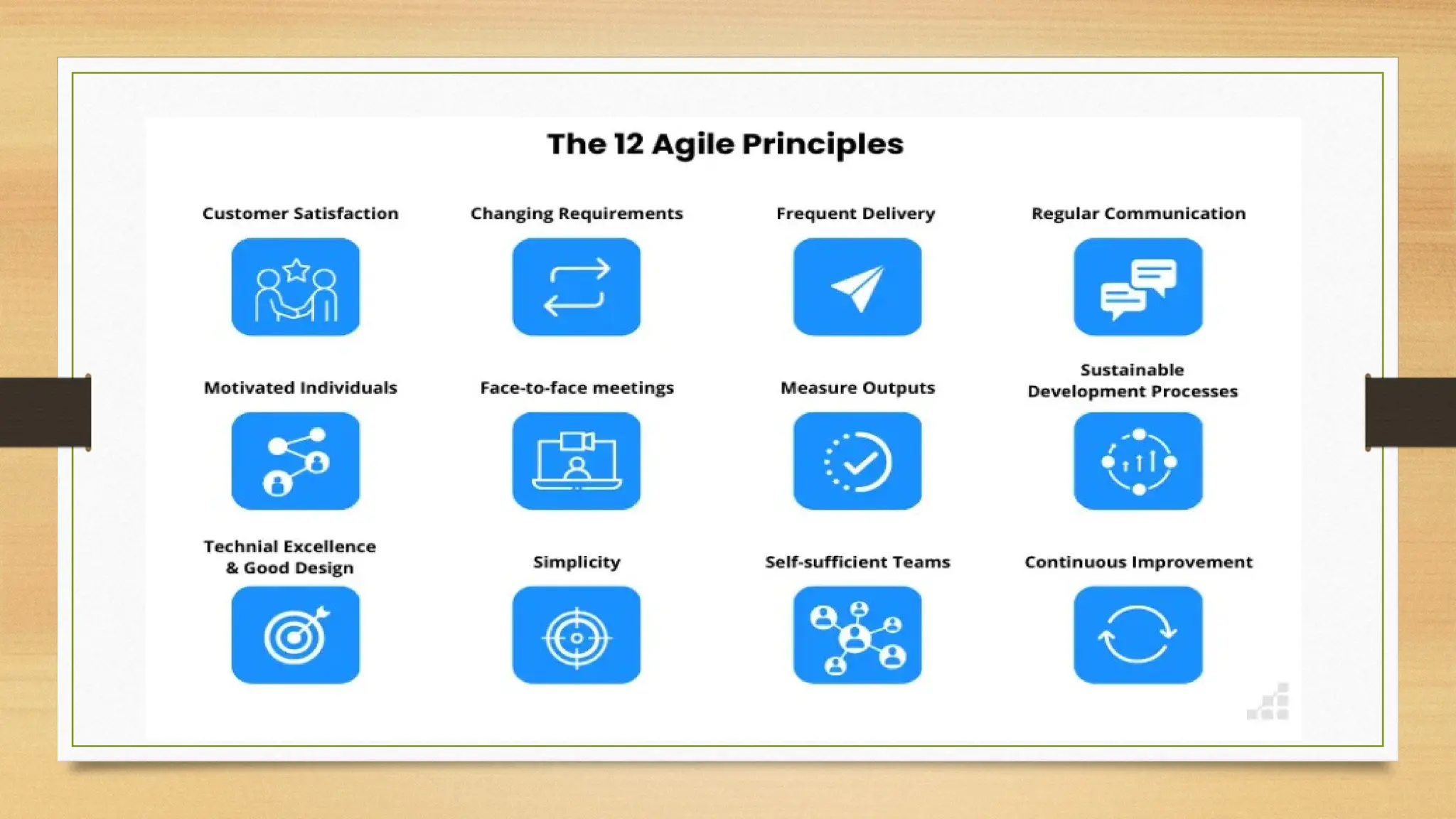 The 12 Agile Principles

Customer Satisfaction

Changing Requirements

Frequent Delivery

Regular Communication

Motivated Individuals

Face-to-face meetings

Measure Outputs

Sustainable Development Processes

Technial Excellence & Good Design

Simplicity

Self-sufficient Teams

Continuous Improvement